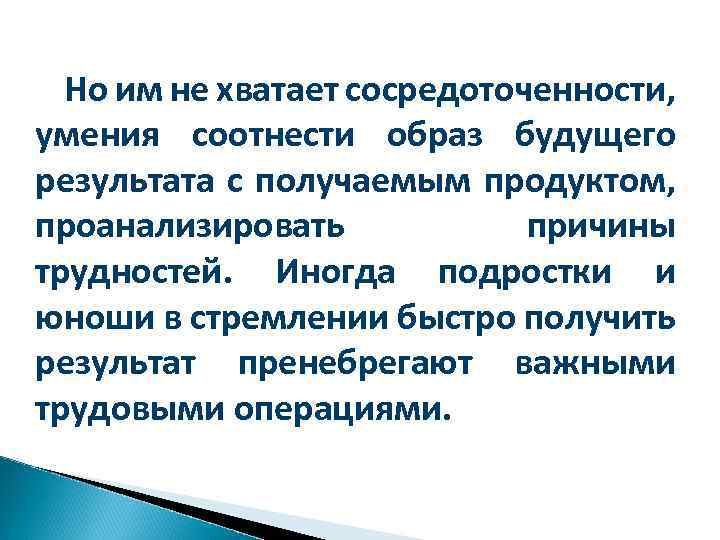 Но им не хватает сосредоточенности, умения соотнести образ будущего результата с получаемым продуктом, проанализировать причины трудностей. Иногда подростки и юноши в стремлении быстро получить результат пренебрегают важными трудовыми операциями.